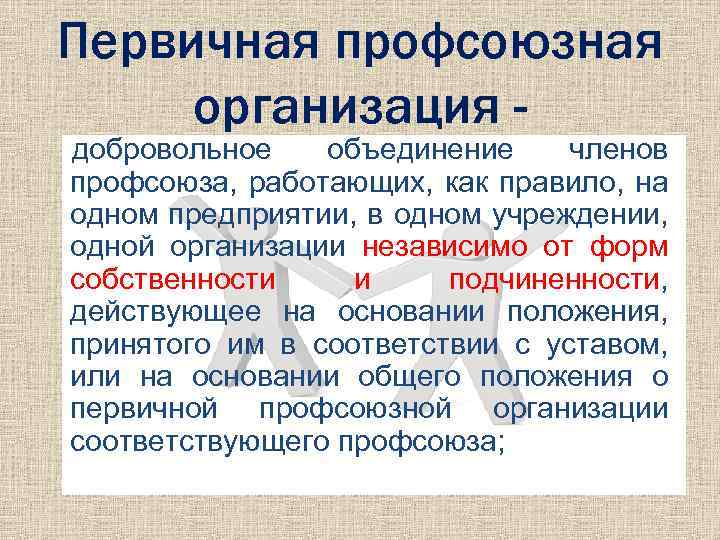 Первичная профсоюзная организация -

добровольное объединение членов профсоюза, работающих, как правило, на одном предприятии, в одном учреждении, одной организации независимо от форм собственности и подчиненности, действующее на основании положения, принятого им в соответствии с уставом, или на основании общего положения о первичной профсоюзной организации соответствующего профсоюза;